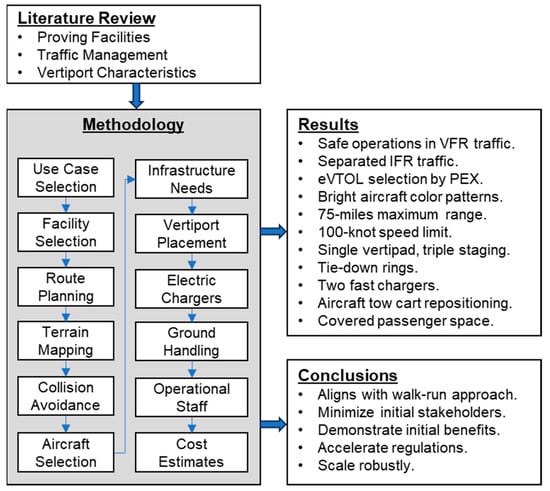 Literature Review
• Proving Facilities
• Traffic Management
• Vertiport Characteristics

Methodology

Use Case Selection
Facility Selection
Route Planning
Terrain Mapping
Collision Avoidance
Aircraft Selection

Infrastructure Needs
Vertiport Placement
Electric Chargers
Ground Handling
Operational Staff
Cost Estimates

Results
• Safe operations in VFR traffic.
• Separated IFR traffic.
• eVTOL selection by PEX.
• Bright aircraft color patterns.
• 75-miles maximum range.
• 100-knot speed limit.
• Single vertipad, triple staging.
• Tie-down rings.
• Two fast chargers.
• Aircraft tow cart repositioning.
• Covered passenger space.

Conclusions
• Aligns with walk-run approach.
• Minimize initial stakeholders.
• Demonstrate initial benefits.
• Accelerate regulations.
• Scale robustly.